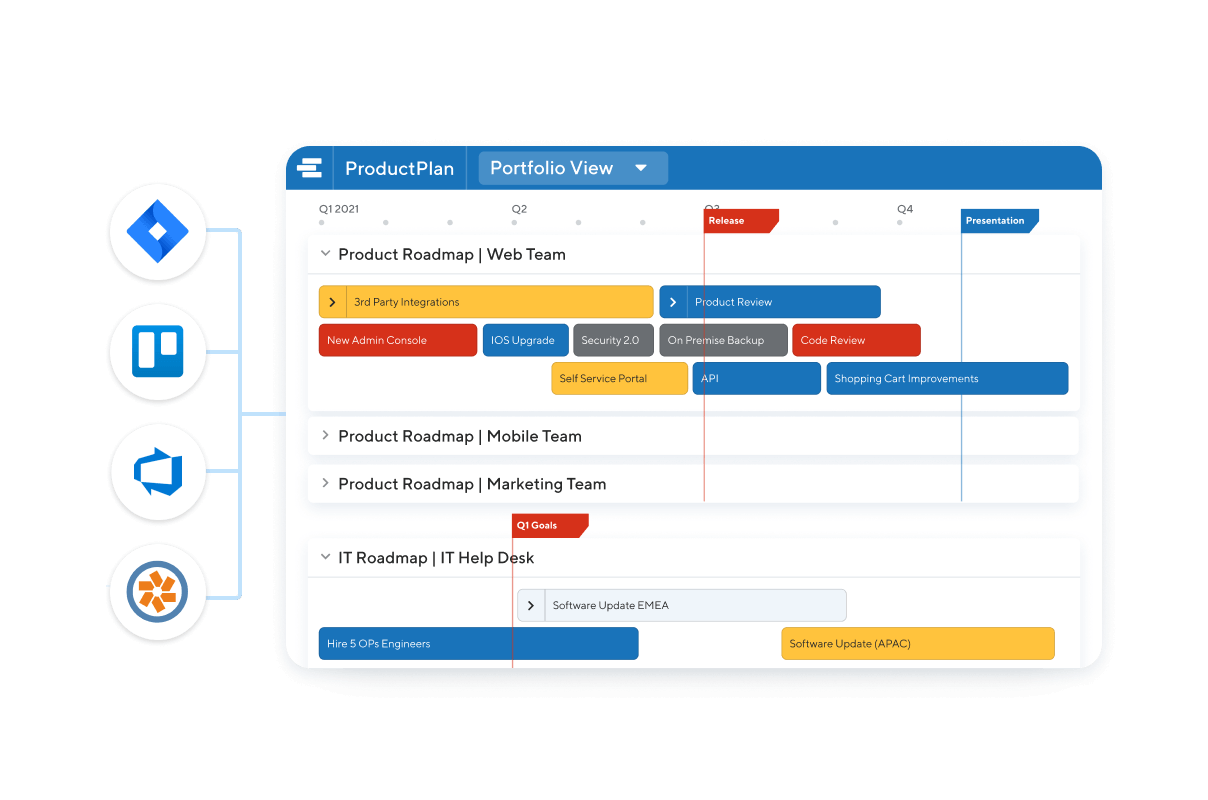 ProductPlan
Portfolio View

Q1 2021
Q2
Q3
Q4
Release
Presentation

Product Roadmap | Web Team

3rd Party Integrations
Product Review
New Admin Console
IOS Upgrade
Security 2.0
On Premise Backup
Code Review
Self Service Portal
API
Shopping Cart Improvements

Product Roadmap | Mobile Team

Product Roadmap | Marketing Team

Q1 Goals

IT Roadmap | IT Help Desk

Software Update EMEA
Hire 5 OPs Engineers
Software Update (APAC)